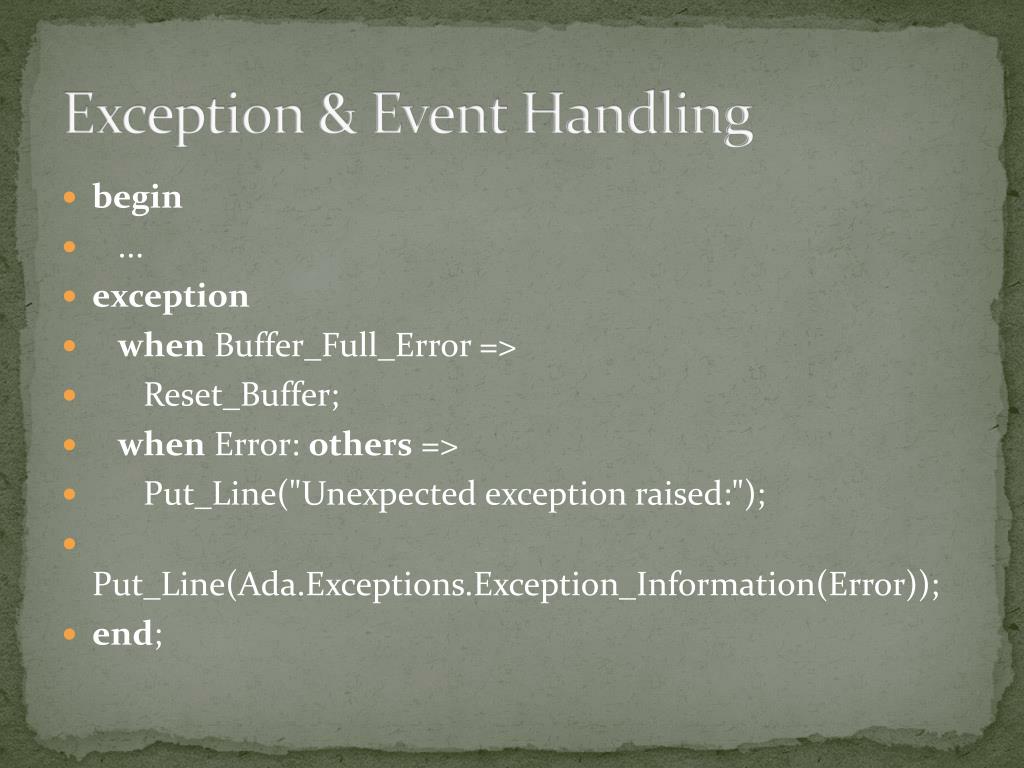 Exception & Event Handling

begin
…
exception
when Buffer_Full_Error =>
Reset_Buffer;
when Error: others =>
Put_Line("Unexpected exception raised:");
Put_Line(Ada.Exceptions.Exception_Information(Error));
end;